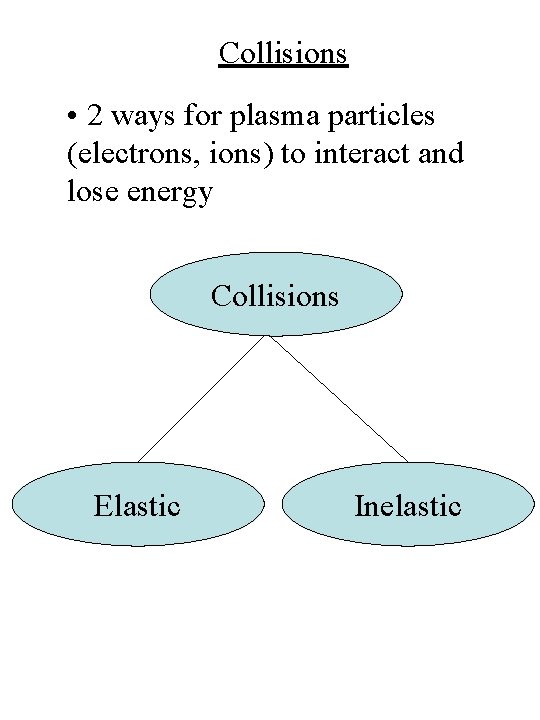 Collisions

• 2 ways for plasma particles (electrons, ions) to interact and lose energy

Collisions

Elastic

Inelastic